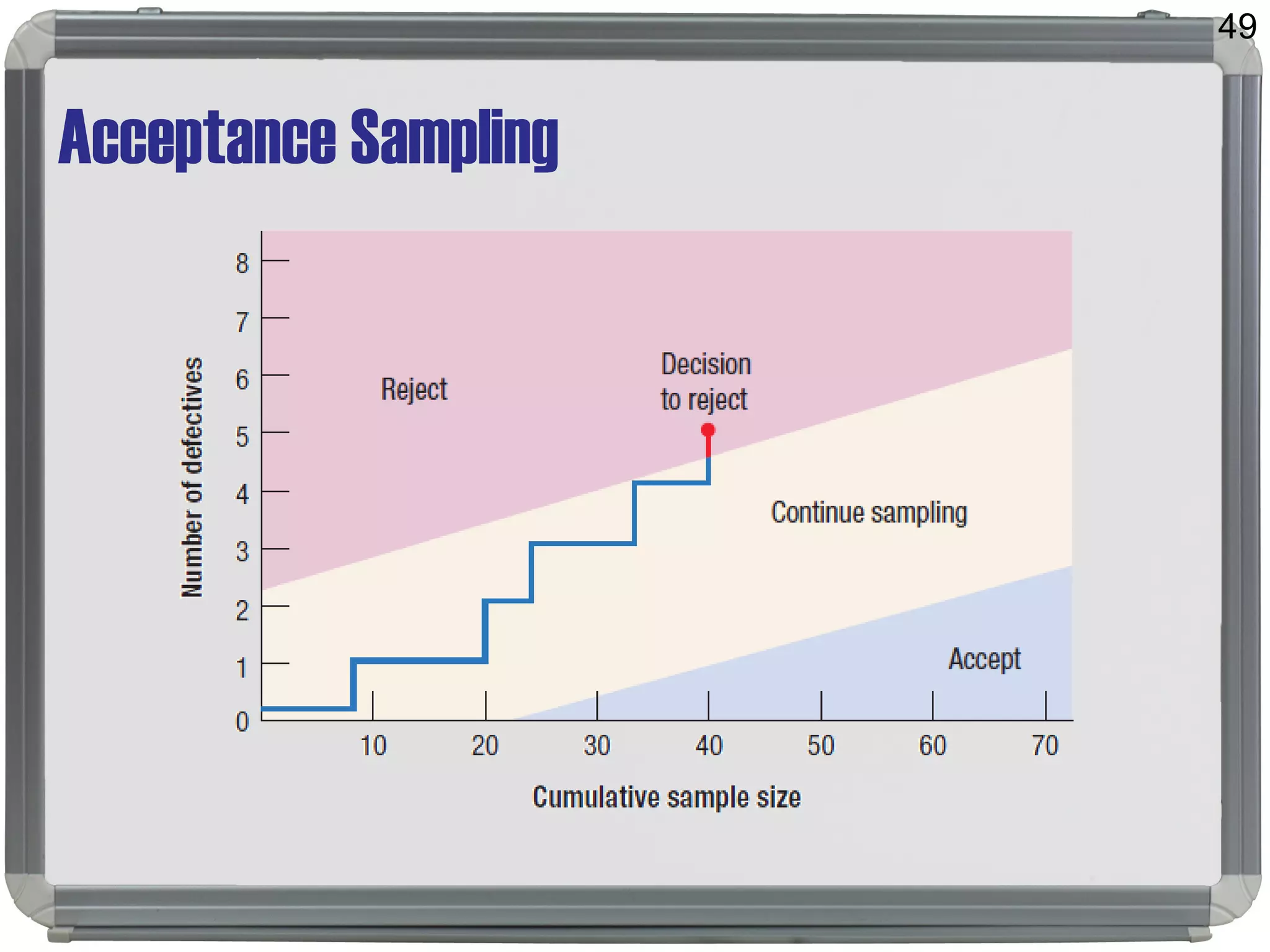 49

Acceptance Sampling

Number of defectives

8
7
6
5
4
3
2
1
0

Reject

Decision to reject

Continue sampling

Accept

10 20 30 40 50 60 70

Cumulative sample size